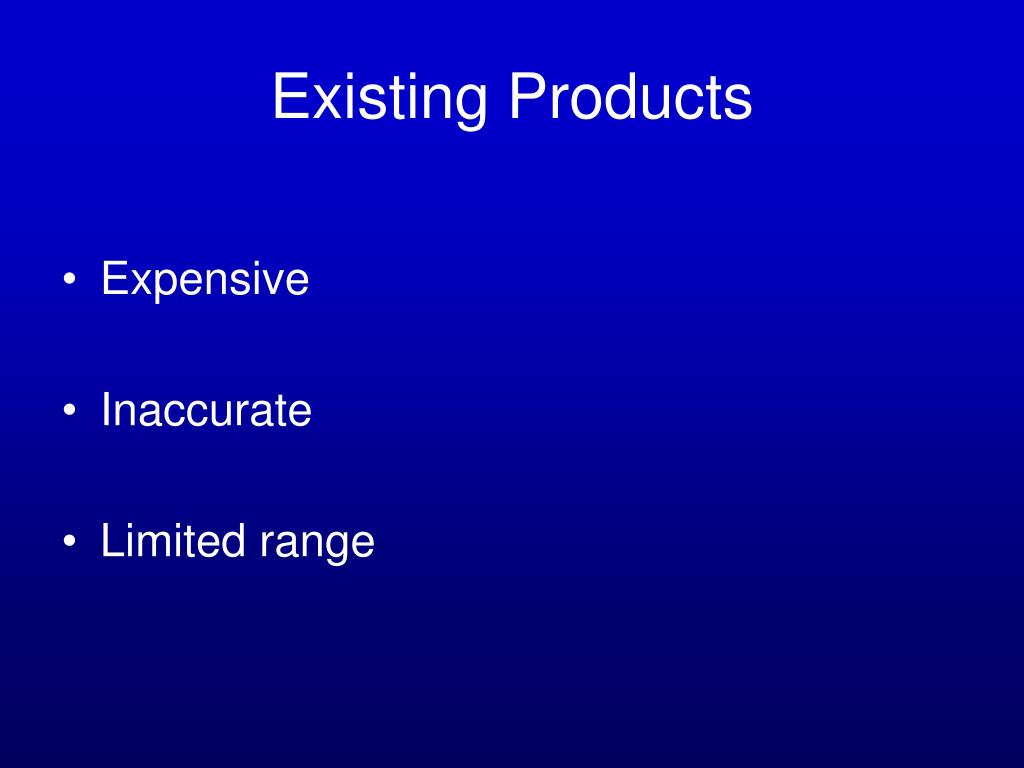 Existing Products

• Expensive

• Inaccurate

• Limited range